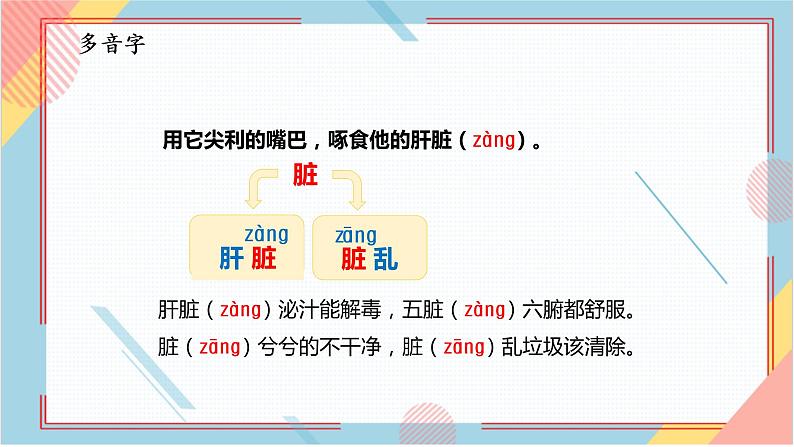 多音字

用它尖利的嘴巴，啄食他的肝脏（zàng）。

脏

zàng
肝脏

zāng
脏乱

肝脏（zàng）泌汁能解毒，五脏（zàng）六腑都舒服。

脏（zāng）兮兮的不干净，脏（zāng）乱垃圾该清除。